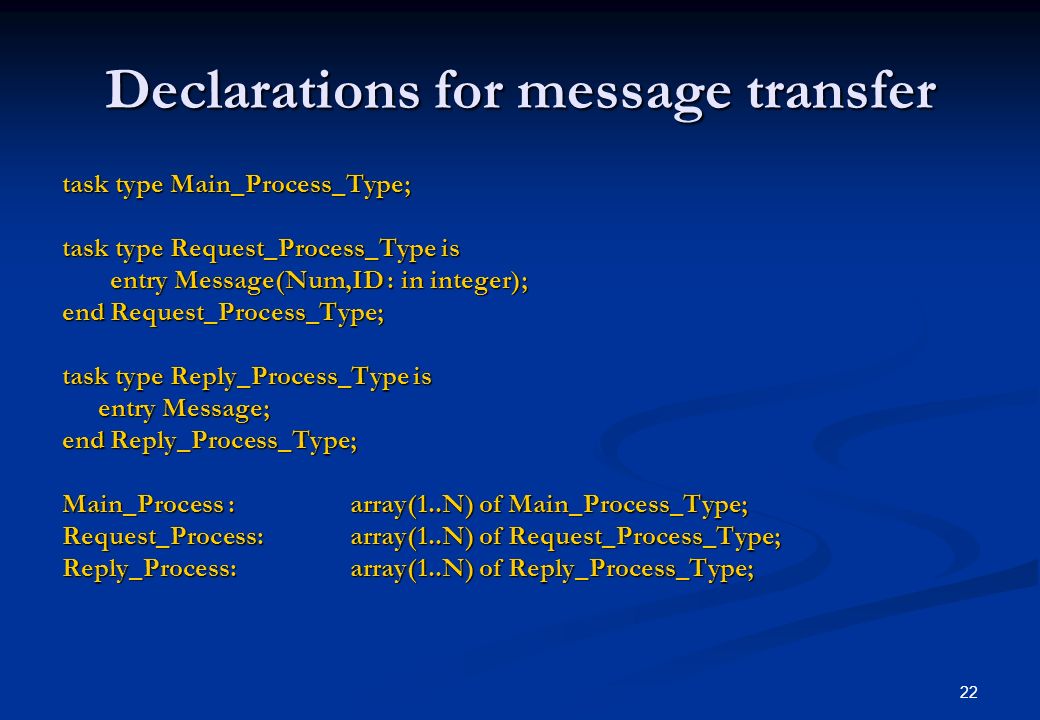 Declarations for message transfer

task type Main_Process_Type;

task type Request_Process_Type is
entry Message(Num,ID : in integer);
end Request_Process_Type;

task type Reply_Process_Type is
entry Message;
end Reply_Process_Type;

Main_Process : array(1..N) of Main_Process_Type;
Request_Process: array(1..N) of Request_Process_Type;
Reply_Process: array(1..N) of Reply_Process_Type;

22